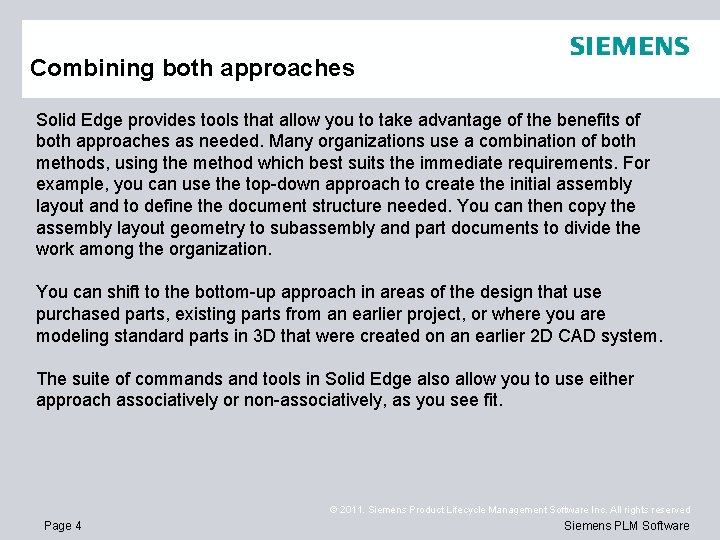 SIEMENS

Combining both approaches

Solid Edge provides tools that allow you to take advantage of the benefits of both approaches as needed. Many organizations use a combination of both methods, using the method which best suits the immediate requirements. For example, you can use the top-down approach to create the initial assembly layout and to define the document structure needed. You can then copy the assembly layout geometry to subassembly and part documents to divide the work among the organization.

You can shift to the bottom-up approach in areas of the design that use purchased parts, existing parts from an earlier project, or where you are modeling standard parts in 3D that were created on an earlier 2D CAD system.

The suite of commands and tools in Solid Edge also allow you to use either approach associatively or non-associatively, as you see fit.

© 2011. Siemens Product Lifecycle Management Software Inc. All rights reserved

Page 4

Siemens PLM Software